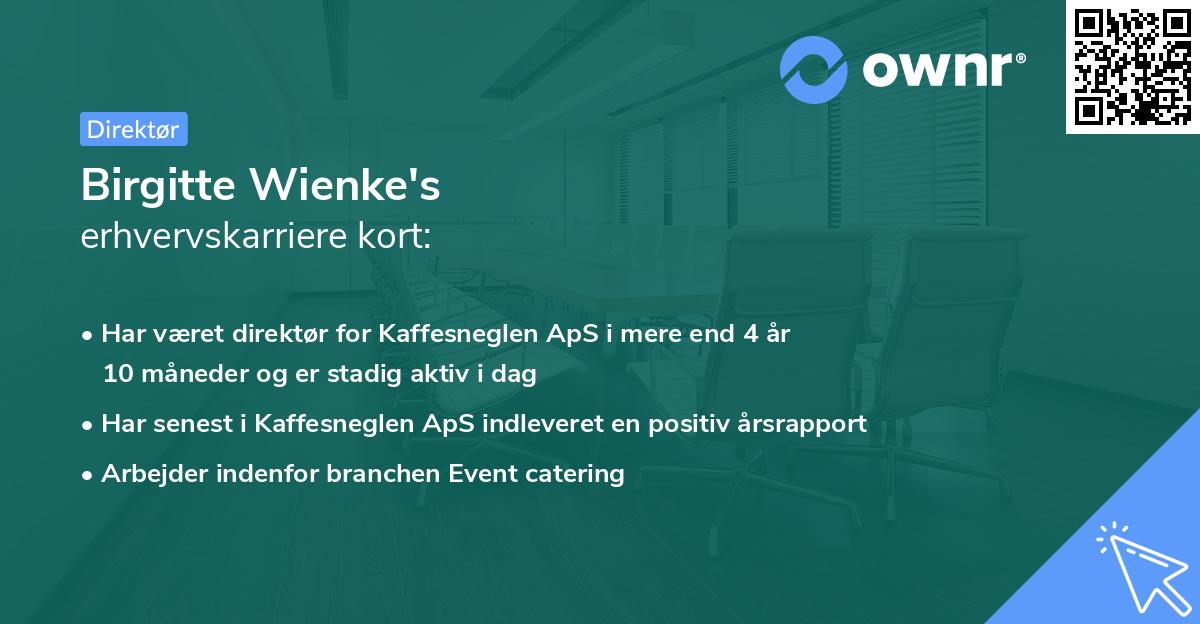 ownr®

Direktør

Birgitte Wienke's
erhvervskarriere kort:

• Har været direktør for Kaffesneglen ApS i mere end 4 år 10 måneder og er stadig aktiv i dag

• Har senest i Kaffesneglen ApS indleveret en positiv årsrapport

• Arbejder indenfor branchen Event catering